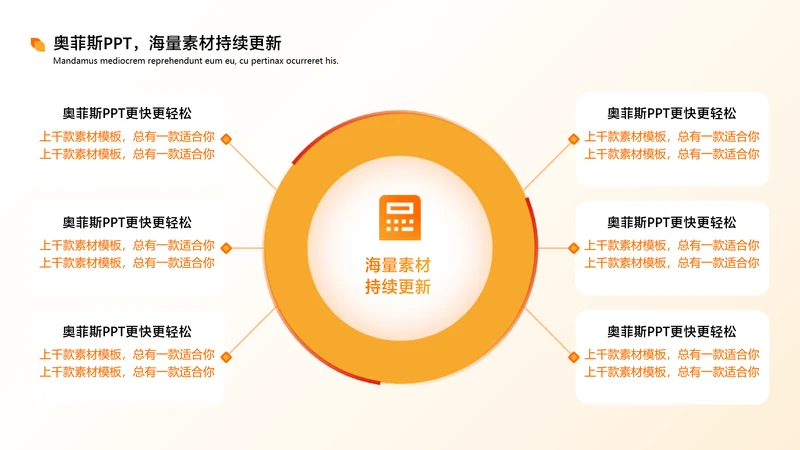 奥菲斯PPT，海量素材持续更新
Mandamus mediocrem reprehendunt eum eu, cu pertinax ocurreret his.

奥菲斯PPT更快更轻松
上千款素材模板，总有一款适合你
上千款素材模板，总有一款适合你

奥菲斯PPT更快更轻松
上千款素材模板，总有一款适合你
上千款素材模板，总有一款适合你

奥菲斯PPT更快更轻松
上千款素材模板，总有一款适合你
上千款素材模板，总有一款适合你

海量素材
持续更新

奥菲斯PPT更快更轻松
上千款素材模板，总有一款适合你
上千款素材模板，总有一款适合你

奥菲斯PPT更快更轻松
上千款素材模板，总有一款适合你
上千款素材模板，总有一款适合你

奥菲斯PPT更快更轻松
上千款素材模板，总有一款适合你
上千款素材模板，总有一款适合你